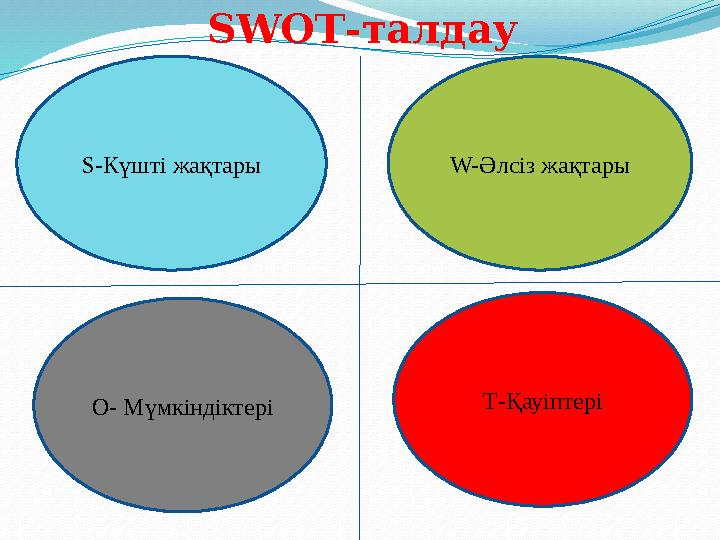 SWOT-талдау

S-Күшті жақтары

W-Әлсіз жақтары

O- Мүмкіндіктері

T-Қауіптері